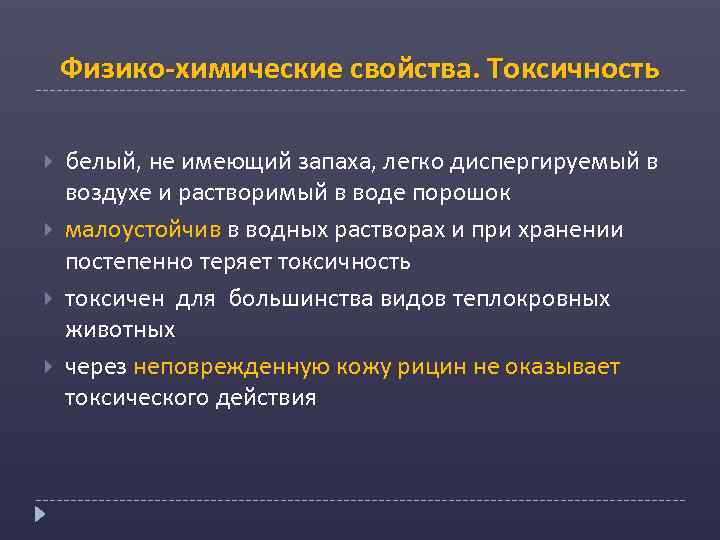 Физико-химические свойства. Токсичность

белый, не имеющий запаха, легко диспергируемый в воздухе и растворимый в воде порошок

малоустойчив в водных растворах и при хранении постепенно теряет токсичность

токсичен для большинства видов теплокровных животных

через неповрежденную кожу рицин не оказывает токсического действия